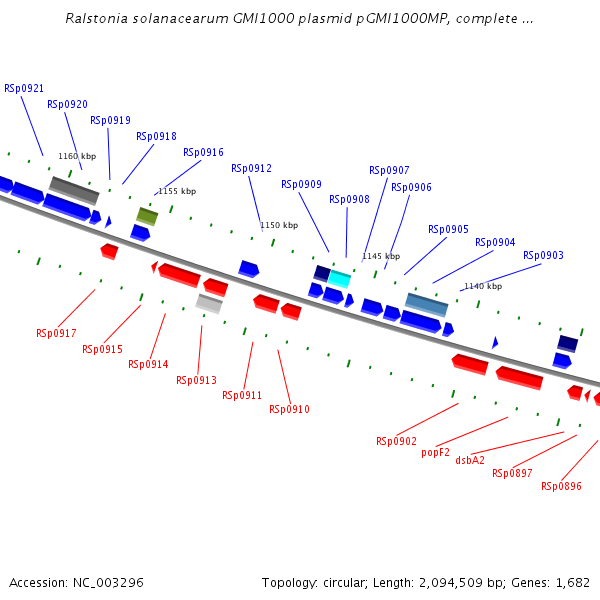 Ralstonia solanacearum GMI1000 plasmid pGMI1000MP, complete ...

RSp0921
RSp0920
RSp0919
RSp0918
RSp0916
RSp0912
RSp0909
RSp0908
RSp0907
RSp0906
RSp0905
RSp0904
RSp0903

1160 kbp
1155 kbp
1150 kbp
1145 kbp
1140 kbp

RSp0917
RSp0915
RSp0914
RSp0913
RSp0911
RSp0910
RSp0902
popF2
dsbA2
RSp0897
RSp0896

Accession: NC_003296

Topology: circular; Length: 2,094,509 bp; Genes: 1,682